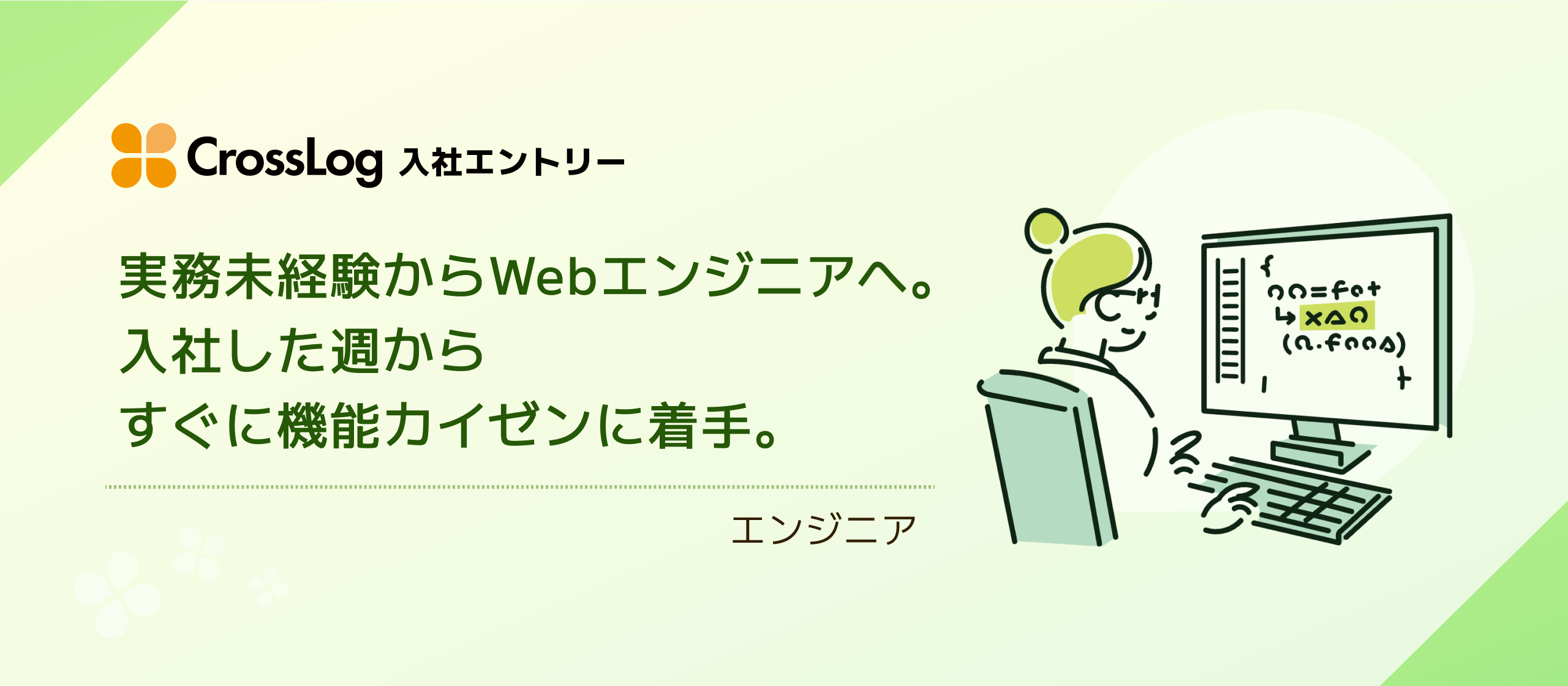 CrossLog 入社エントリー

実務未経験からWebエンジニアへ。
入社した週から
すぐに機能カイゼンに着手。

エンジニア